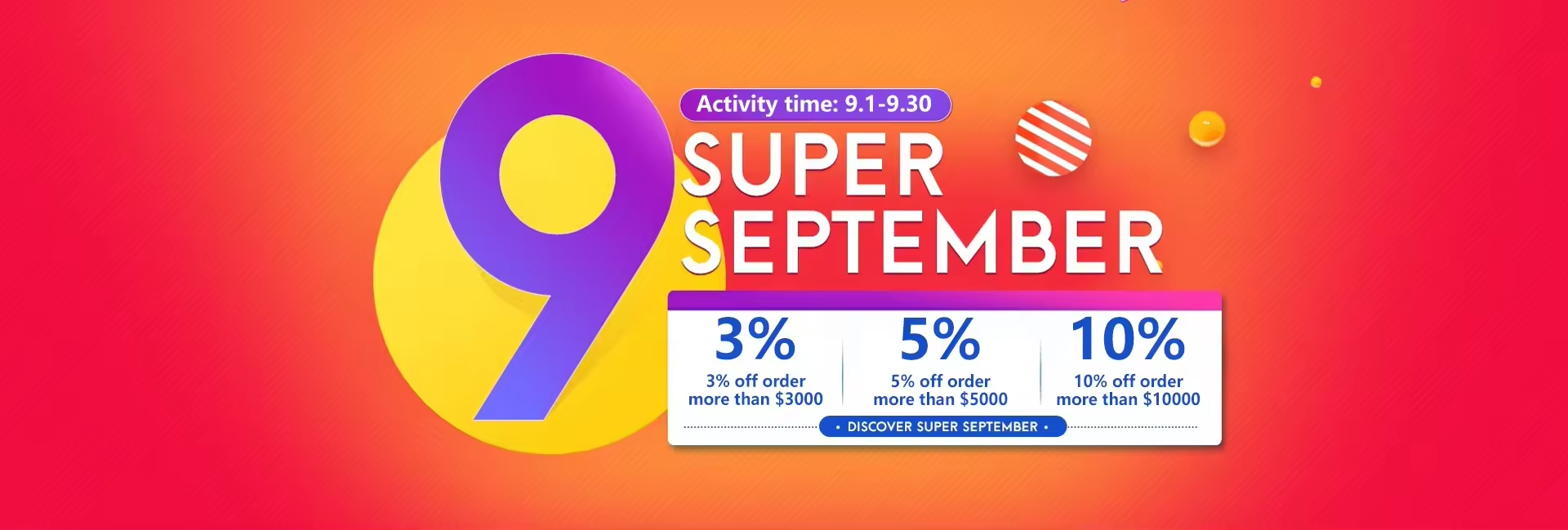 9

Activity time: 9.1-9.30

SUPER SEPTEMBER

3%
3% off order more than $3000

5%
5% off order more than $5000

10%
10% off order more than $10000

• DISCOVER SUPER SEPTEMBER •